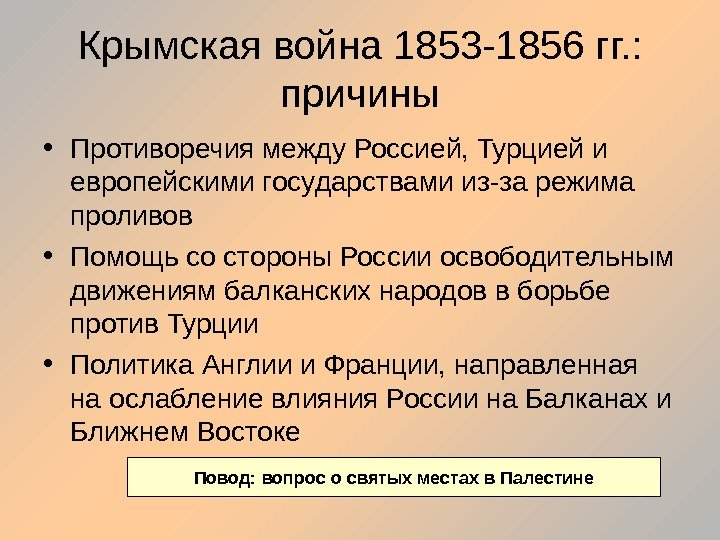 Крымская война 1853-1856 гг.: причины

• Противоречия между Россией, Турцией и европейскими государствами из-за режима проливов

• Помощь со стороны России освободительным движениям балканских народов в борьбе против Турции

• Политика Англии и Франции, направленная на ослабление влияния России на Балканах и Ближнем Востоке

Повод: вопрос о святых местах в Палестине